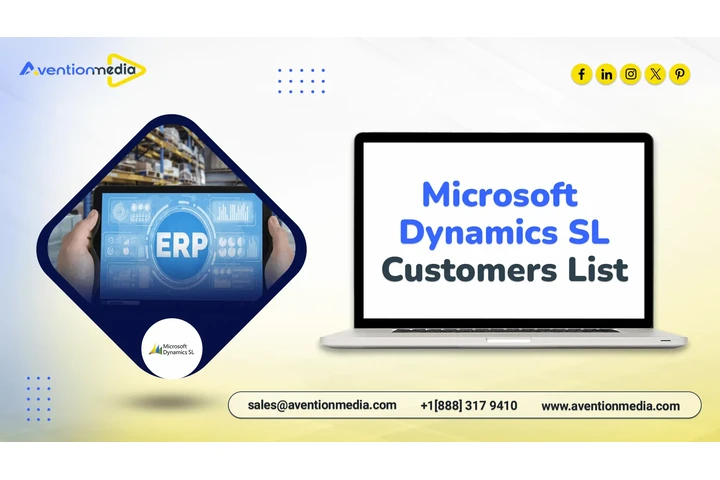 Aventionmedia

ERP

Microsoft Dynamics SL

Microsoft Dynamics SL Customers List

sales@aventionmedia.com +1[888] 317 9410 www.aventionmedia.com